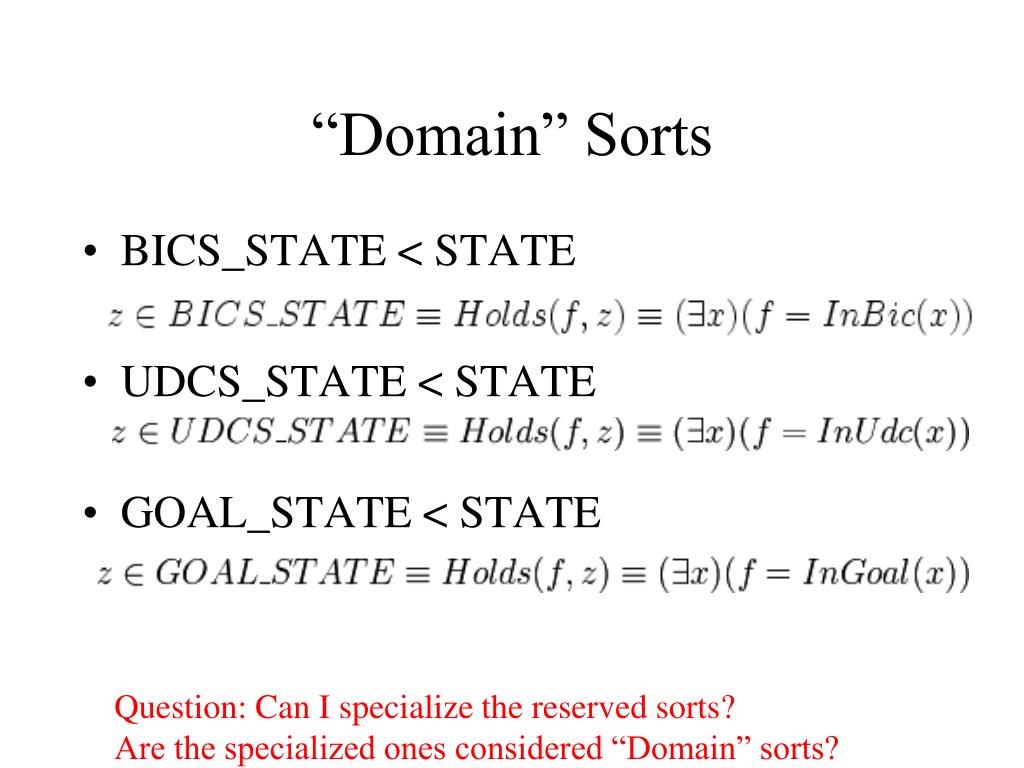 “Domain” Sorts

• BICS_STATE < STATE

$z \in BICS\_STATE \equiv Holds(f, z) \equiv (\exists x)(f = InBic(x))$

• UDCS_STATE < STATE

$z \in UDCS\_STATE \equiv Holds(f, z) \equiv (\exists x)(f = InUdc(x))$

• GOAL_STATE < STATE

$z \in GOAL\_STATE \equiv Holds(f, z) \equiv (\exists x)(f = InGoal(x))$

Question: Can I specialize the reserved sorts?
Are the specialized ones considered “Domain” sorts?